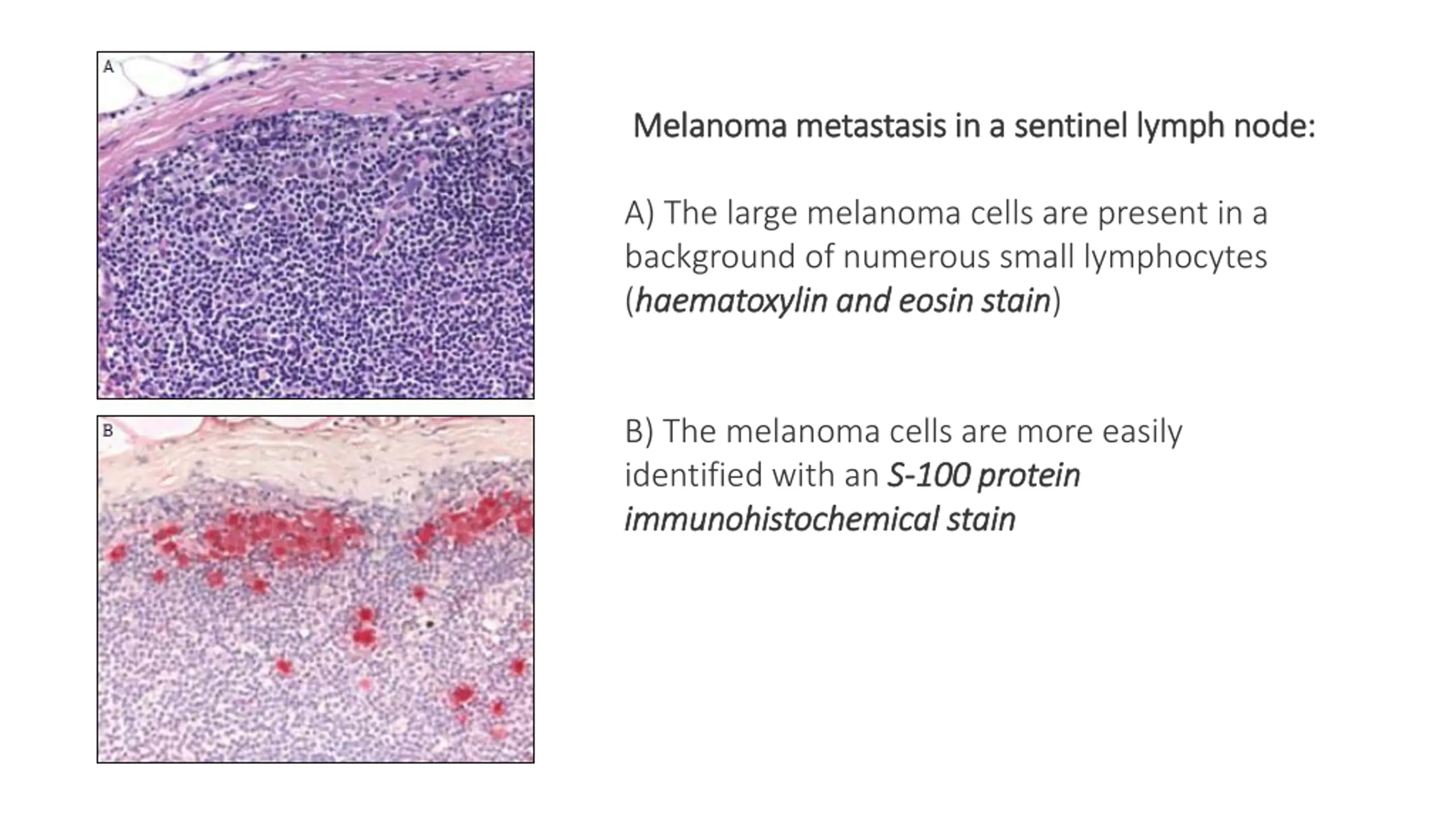 A

B

Melanoma metastasis in a sentinel lymph node:

A) The large melanoma cells are present in a background of numerous small lymphocytes (haematoxylin and eosin stain)

B) The melanoma cells are more easily identified with an S-100 protein immunohistochemical stain